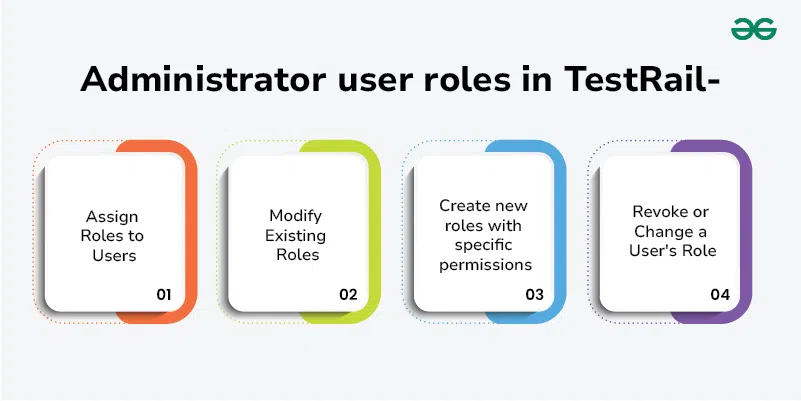 Administrator user roles in TestRail-

Assign Roles to Users
01

Modify Existing Roles
02

Create new roles with specific permissions
03

Revoke or Change a User's Role
04